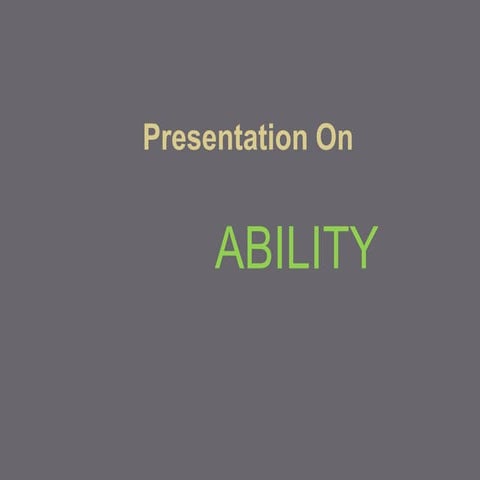 Presentation On

ABILITY